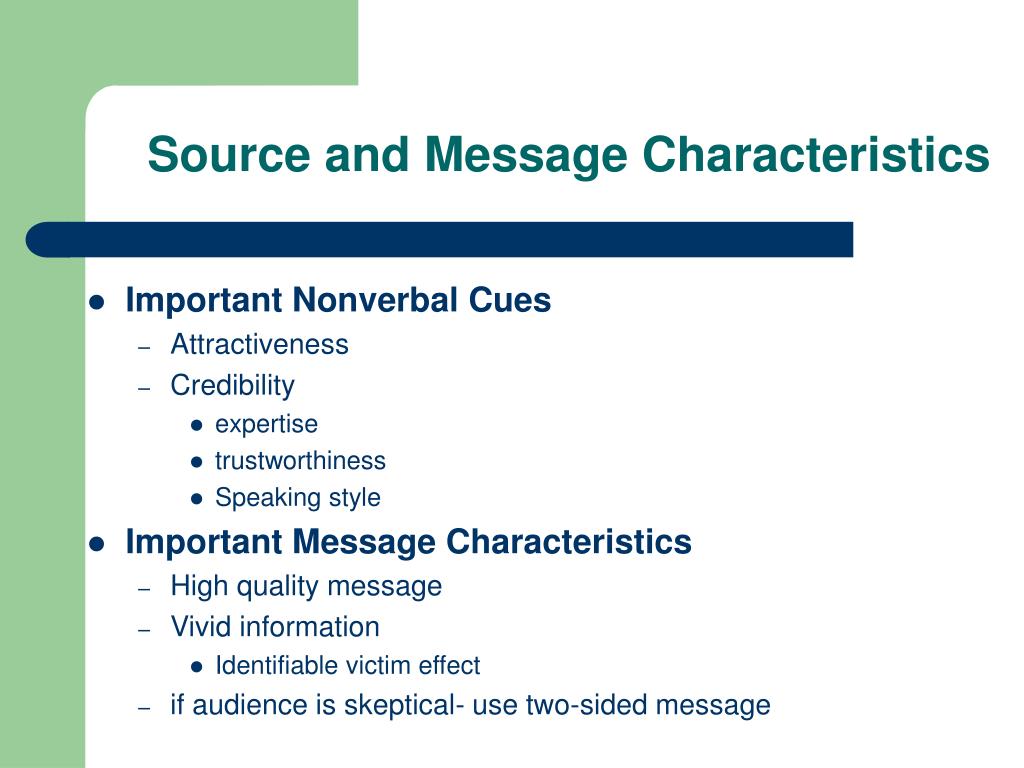 Source and Message Characteristics

- Important Nonverbal Cues
  - Attractiveness
  - Credibility
    - expertise
    - trustworthiness
    - Speaking style
- Important Message Characteristics
  - High quality message
  - Vivid information
    - Identifiable victim effect
  - if audience is skeptical- use two-sided message